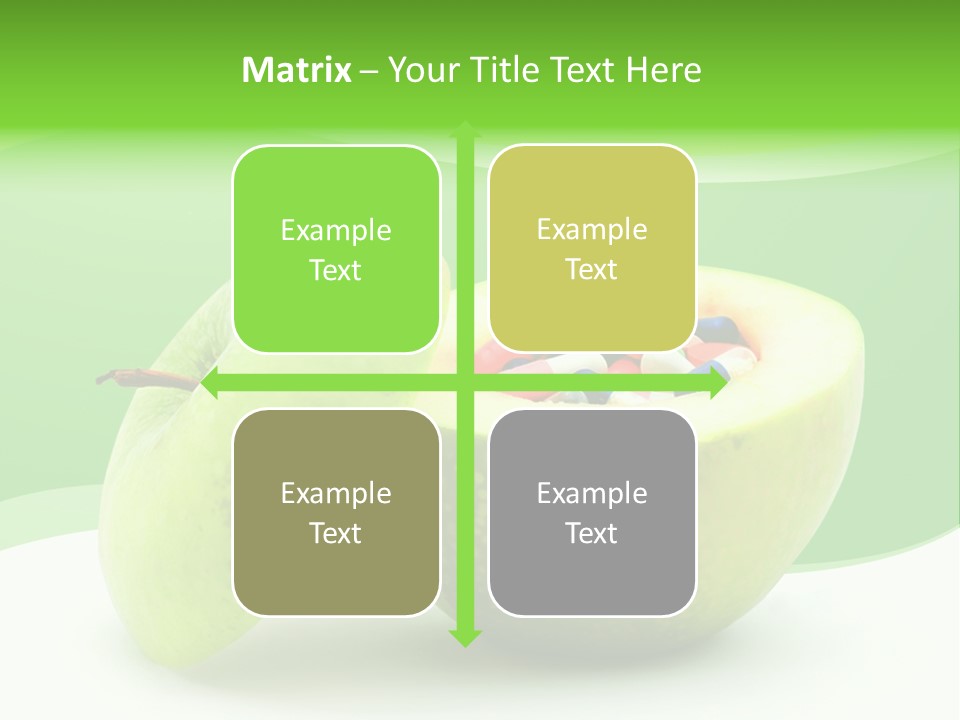 Matrix – Your Title Text Here

Example Text

Example Text

Example Text

Example Text